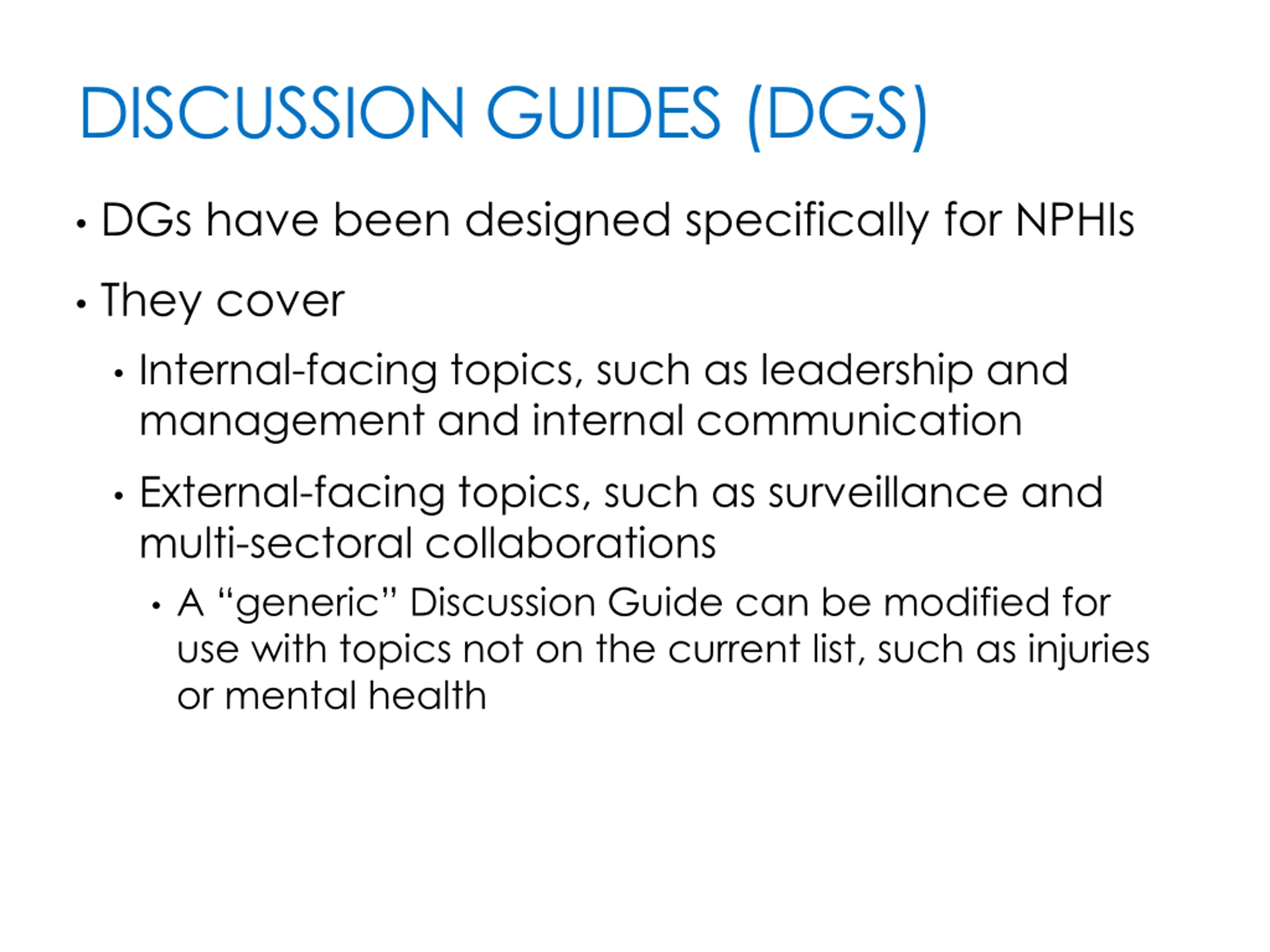 DISCUSSION GUIDES (DGS)

• DGs have been designed specifically for NPHIs

• They cover

• Internal-facing topics, such as leadership and management and internal communication

• External-facing topics, such as surveillance and multi-sectoral collaborations

• A “generic” Discussion Guide can be modified for use with topics not on the current list, such as injuries or mental health